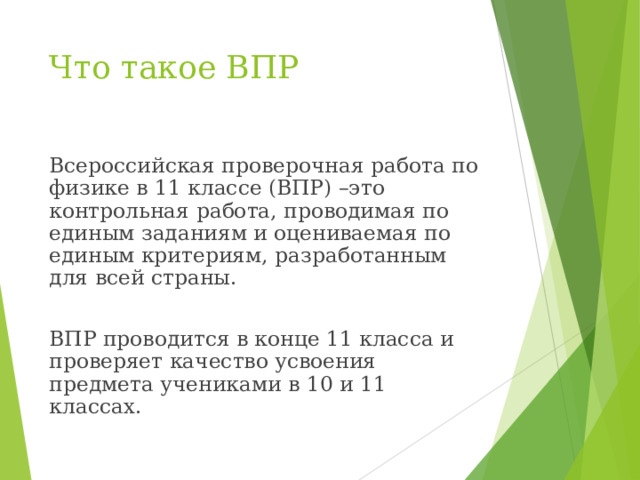 Что такое ВПР

Всероссийская проверочная работа по физике в 11 классе (ВПР) –это контрольная работа, проводимая по единым заданиям и оцениваемая по единым критериям, разработанным для всей страны.

ВПР проводится в конце 11 класса и проверяет качество усвоения предмета учениками в 10 и 11 классах.